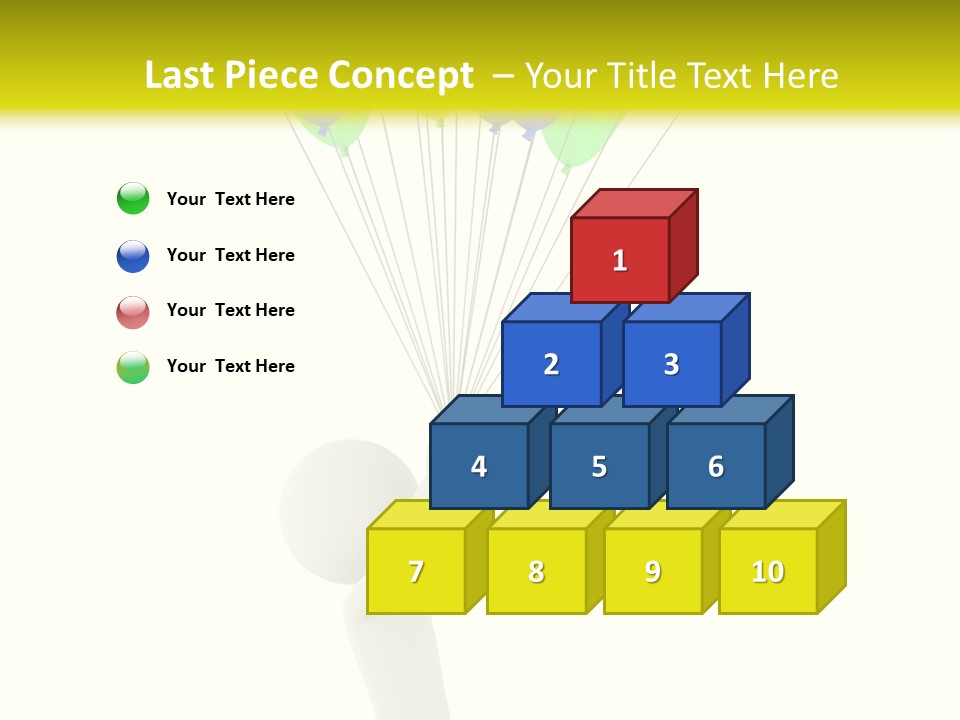 Last Piece Concept – Your Title Text Here

Your Text Here

Your Text Here

Your Text Here

Your Text Here

1

2 3

4 5 6

7 8 9 10